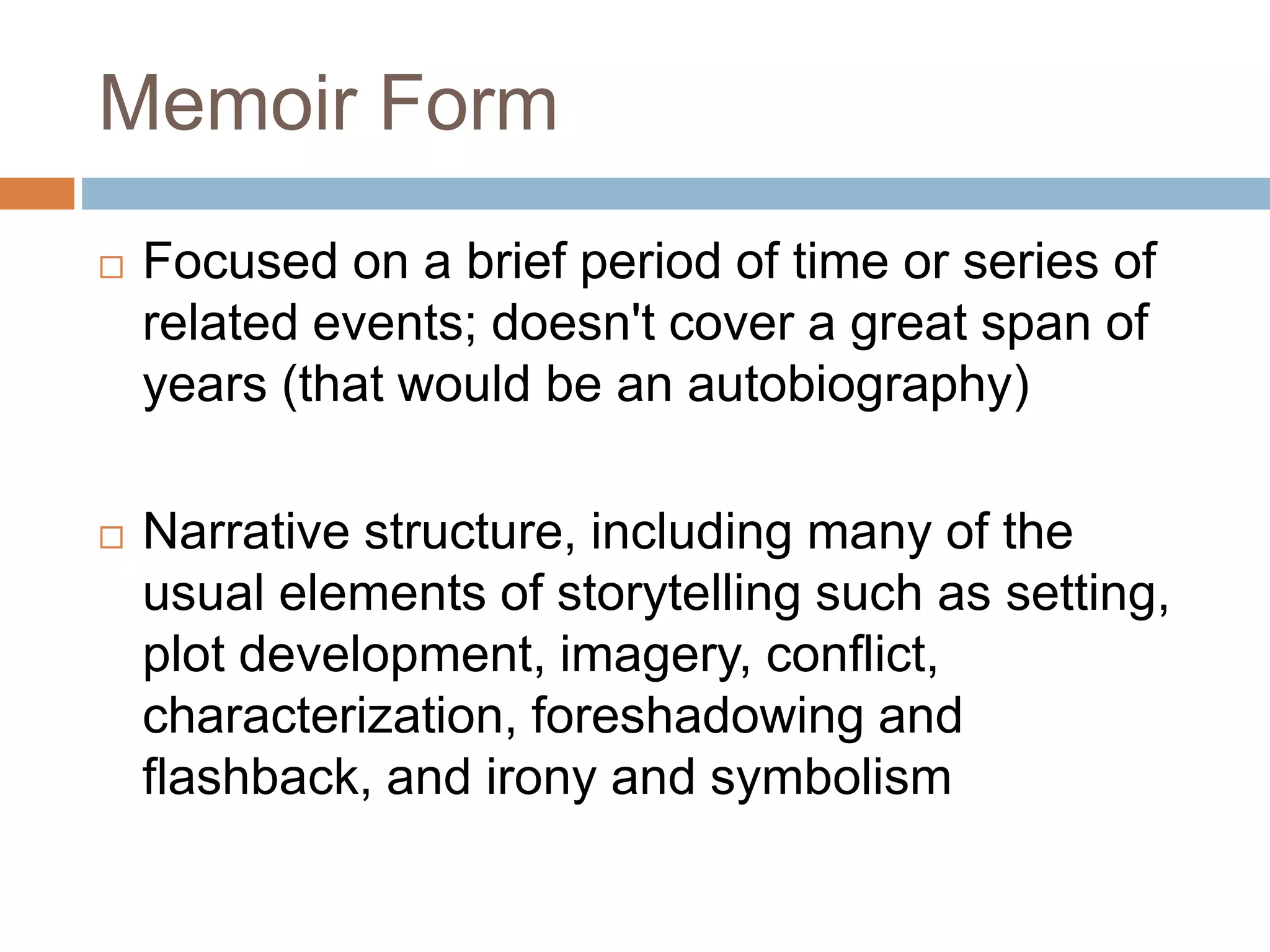 Memoir Form

□ Focused on a brief period of time or series of related events; doesn't cover a great span of years (that would be an autobiography)

□ Narrative structure, including many of the usual elements of storytelling such as setting, plot development, imagery, conflict, characterization, foreshadowing and flashback, and irony and symbolism